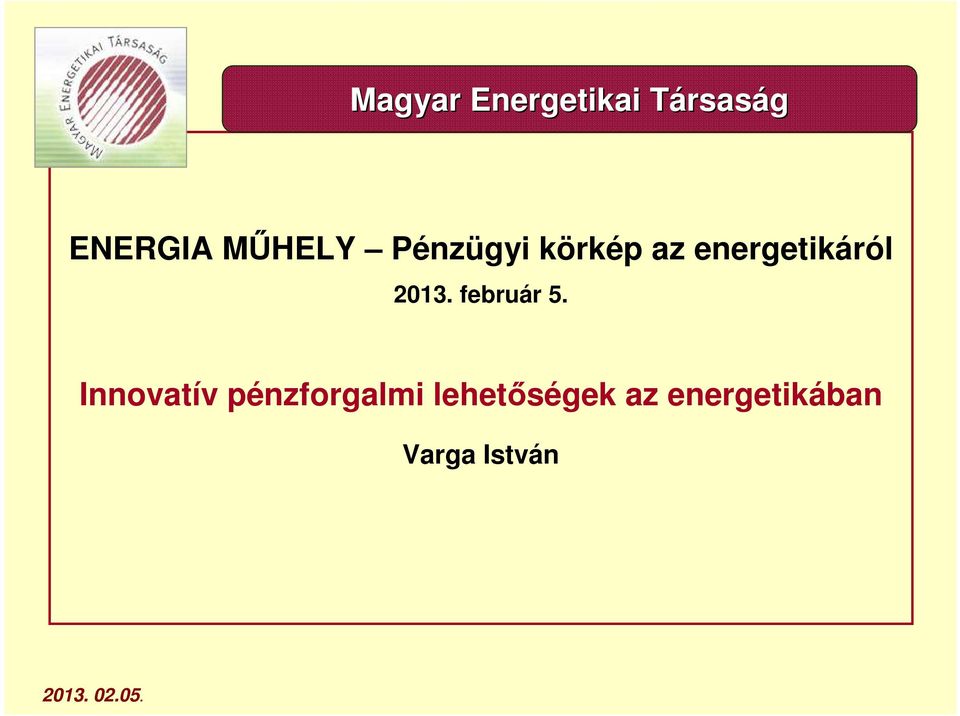 MAGYAR ENERGETIKAI TÁRSASÁG

Magyar Energetikai Társaság

ENERGIA MŰHELY – Pénzügyi körkép az energetikáról

2013. február 5.

Innovatív pénzforgalmi lehetőségek az energetikában

Varga István

2013. 02.05.